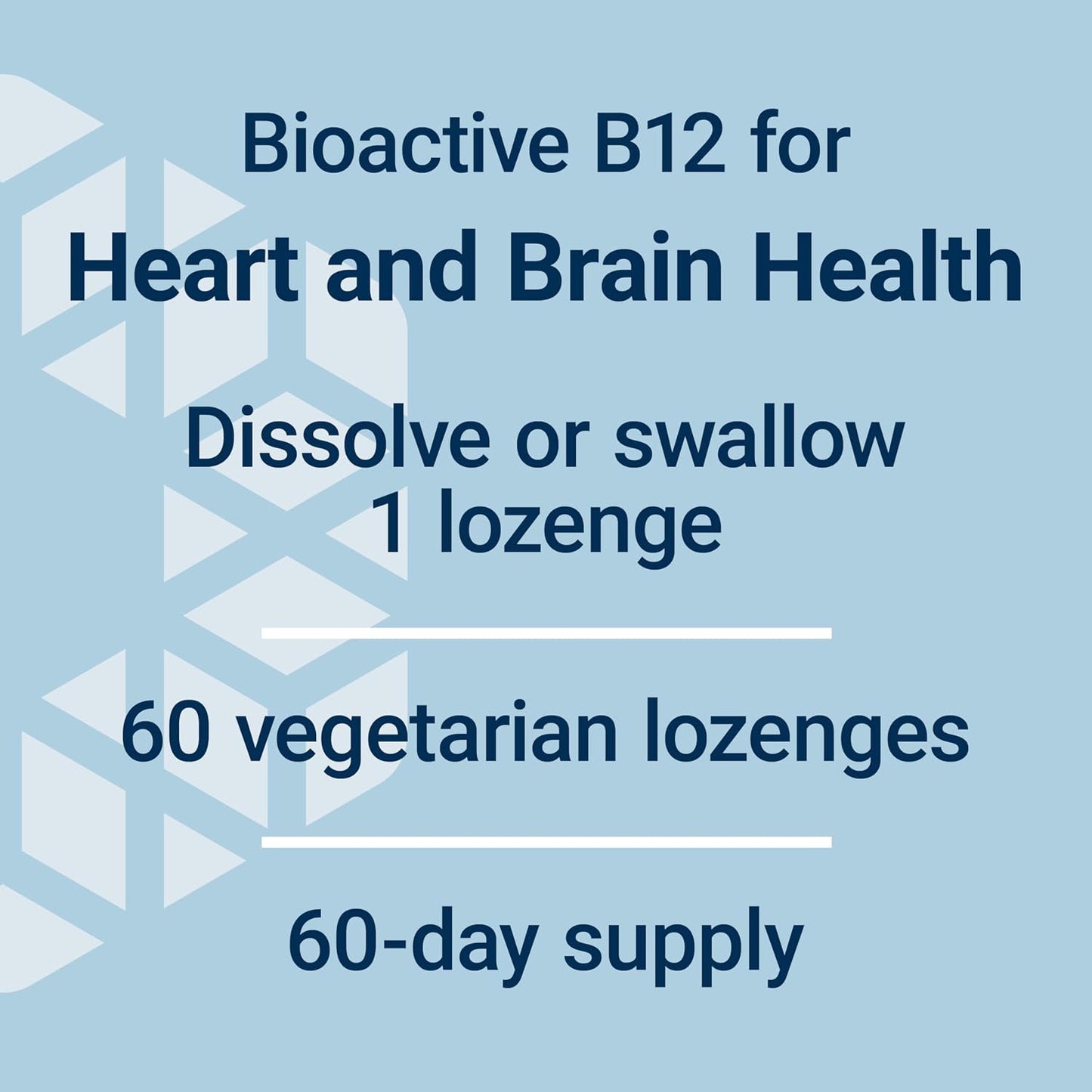 Bioactive B12 for
Heart and Brain Health

Dissolve or swallow
1 lozenge

60 vegetarian lozenges

60-day supply